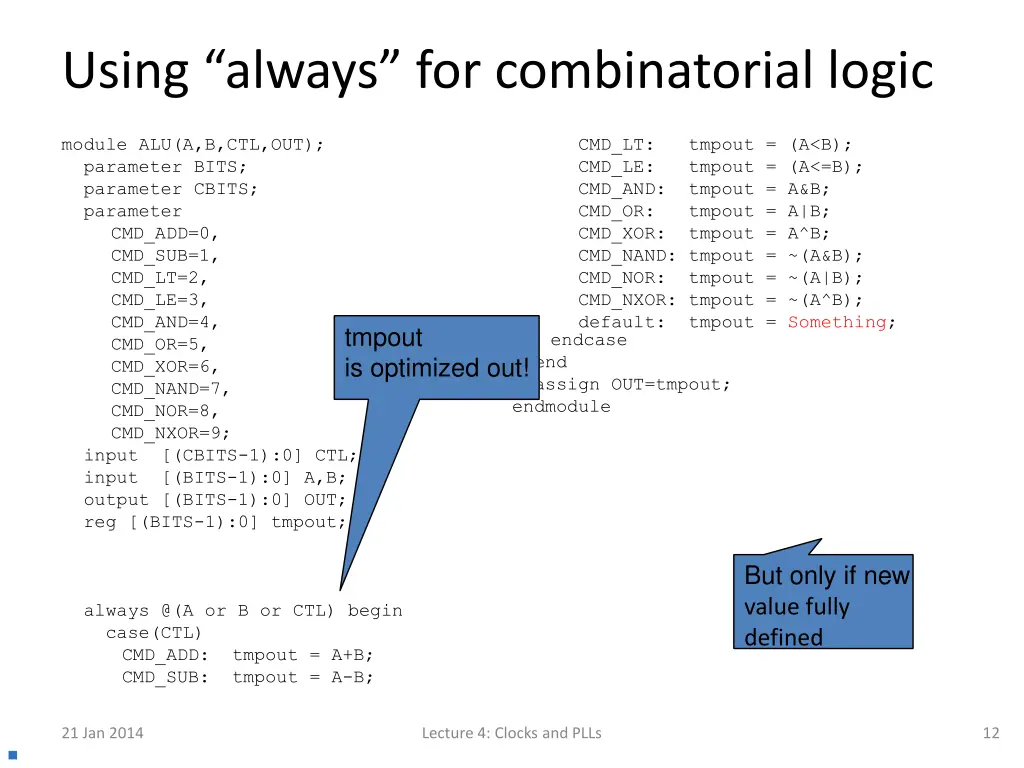 Using “always” for combinatorial logic

module ALU(A,B,CTL,OUT);
parameter BITS;
parameter CBITS;
parameter
CMD_ADD=0,
CMD_SUB=1,
CMD_LT=2,
CMD_LE=3,
CMD_AND=4,
CMD_OR=5,
CMD_XOR=6,
CMD_NAND=7,
CMD_NOR=8,
CMD_NXOR=9;
input [(CBITS-1):0] CTL;
input [(BITS-1):0] A,B;
output [(BITS-1):0] OUT;
reg [(BITS-1):0] tmpout;

always @(A or B or CTL) begin
case(CTL)
CMD_ADD: tmpout = A+B;
CMD_SUB: tmpout = A-B;

CMD_LT: tmpout = (A<B);
CMD_LE: tmpout = (A<=B);
CMD_AND: tmpout = A&B;
CMD_OR: tmpout = A|B;
CMD_XOR: tmpout = A^B;
CMD_NAND: tmpout = ~(A&B);
CMD_NOR: tmpout = ~(A|B);
CMD_NXOR: tmpout = ~(A^B);
default: tmpout = Something;
endcase
end
assign OUT=tmpout;
endmodule

tmpout
is optimized out!

But only if new value fully defined

21 Jan 2014

Lecture 4: Clocks and PLLs

12